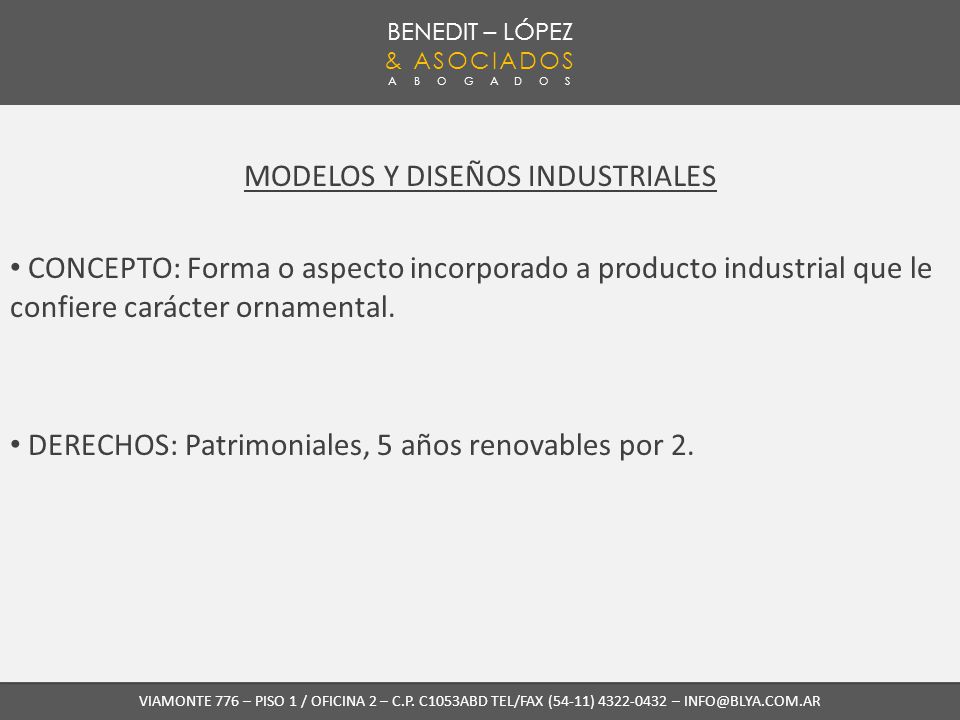 BENEDIT – LÓPEZ
& ASOCIADOS
A B O G A D O S

MODELOS Y DISEÑOS INDUSTRIALES

• CONCEPTO: Forma o aspecto incorporado a producto industrial que le confiere carácter ornamental.

• DERECHOS: Patrimoniales, 5 años renovables por 2.

VIAMONTE 776 – PISO 1 / OFICINA 2 – C.P. C1053ABD TEL/FAX (54-11) 4322-0432 – INFO@BLYA.COM.AR